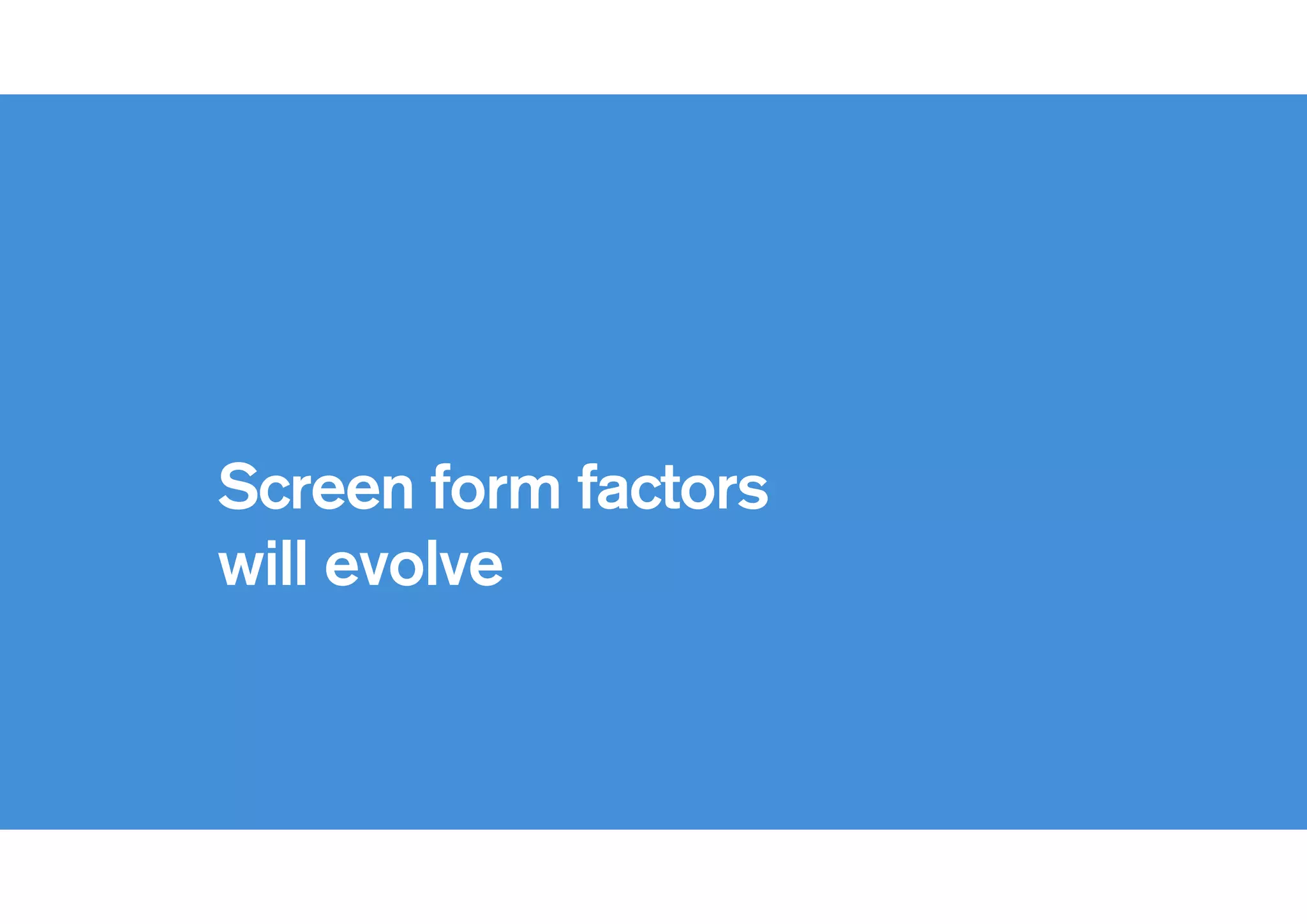 Screen form factors will evolve